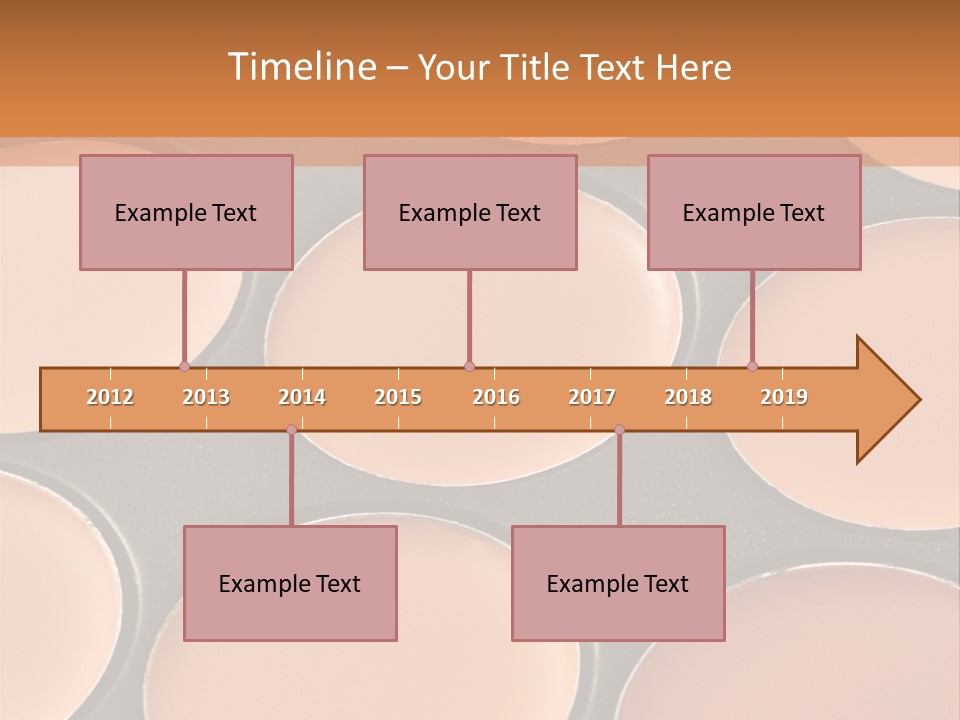 Timeline – Your Title Text Here

Example Text

Example Text

Example Text

2012 2013 2014 2015 2016 2017 2018 2019

Example Text

Example Text